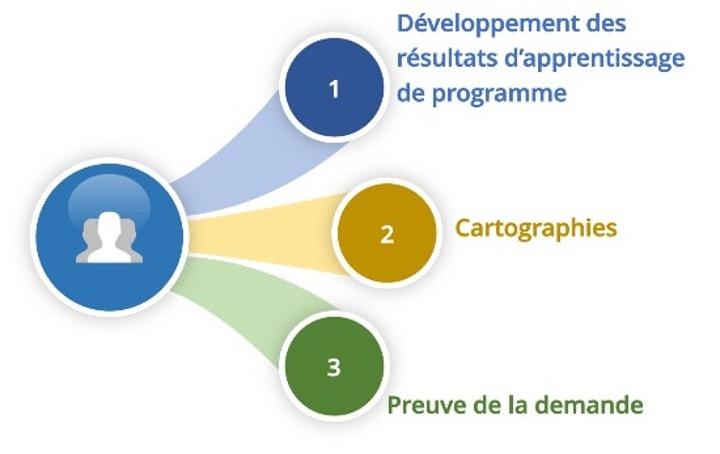 1
Développement des résultats d'apprentissage de programme

2
Cartographies

3
Preuve de la demande